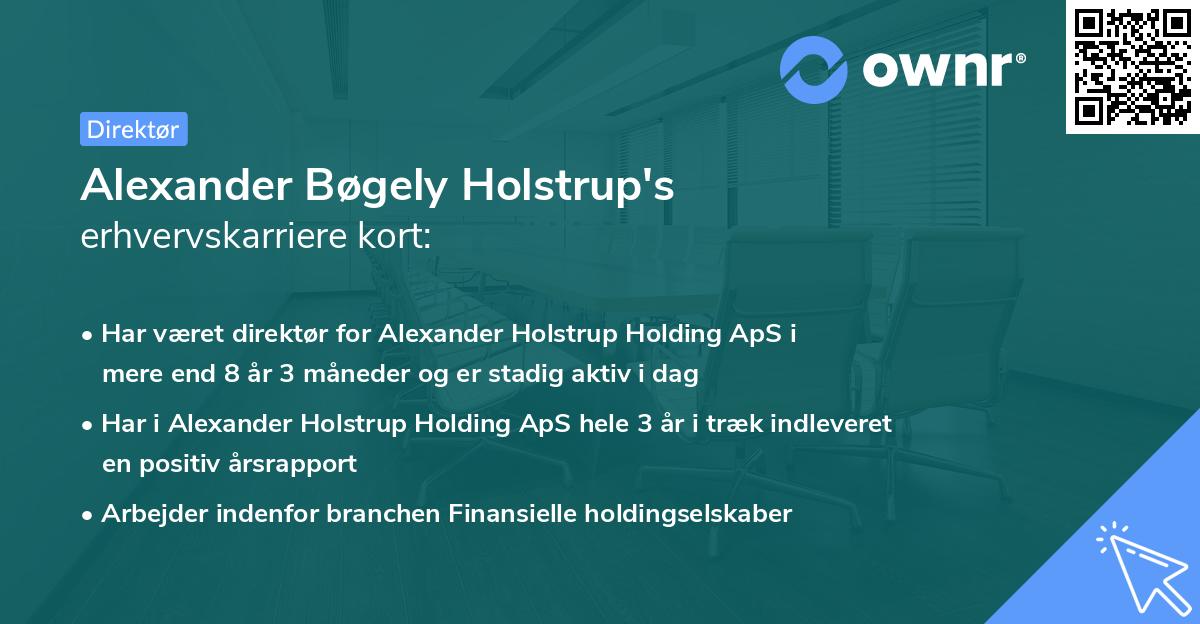 ownr®

Direktør

Alexander Bøgely Holstrup's
erhvervskarriere kort:

• Har været direktør for Alexander Holstrup Holding ApS i mere end 8 år 3 måneder og er stadig aktiv i dag
• Har i Alexander Holstrup Holding ApS hele 3 år i træk indleveret en positiv årsrapport
• Arbejder indenfor branchen Finansielle holdingselskaber